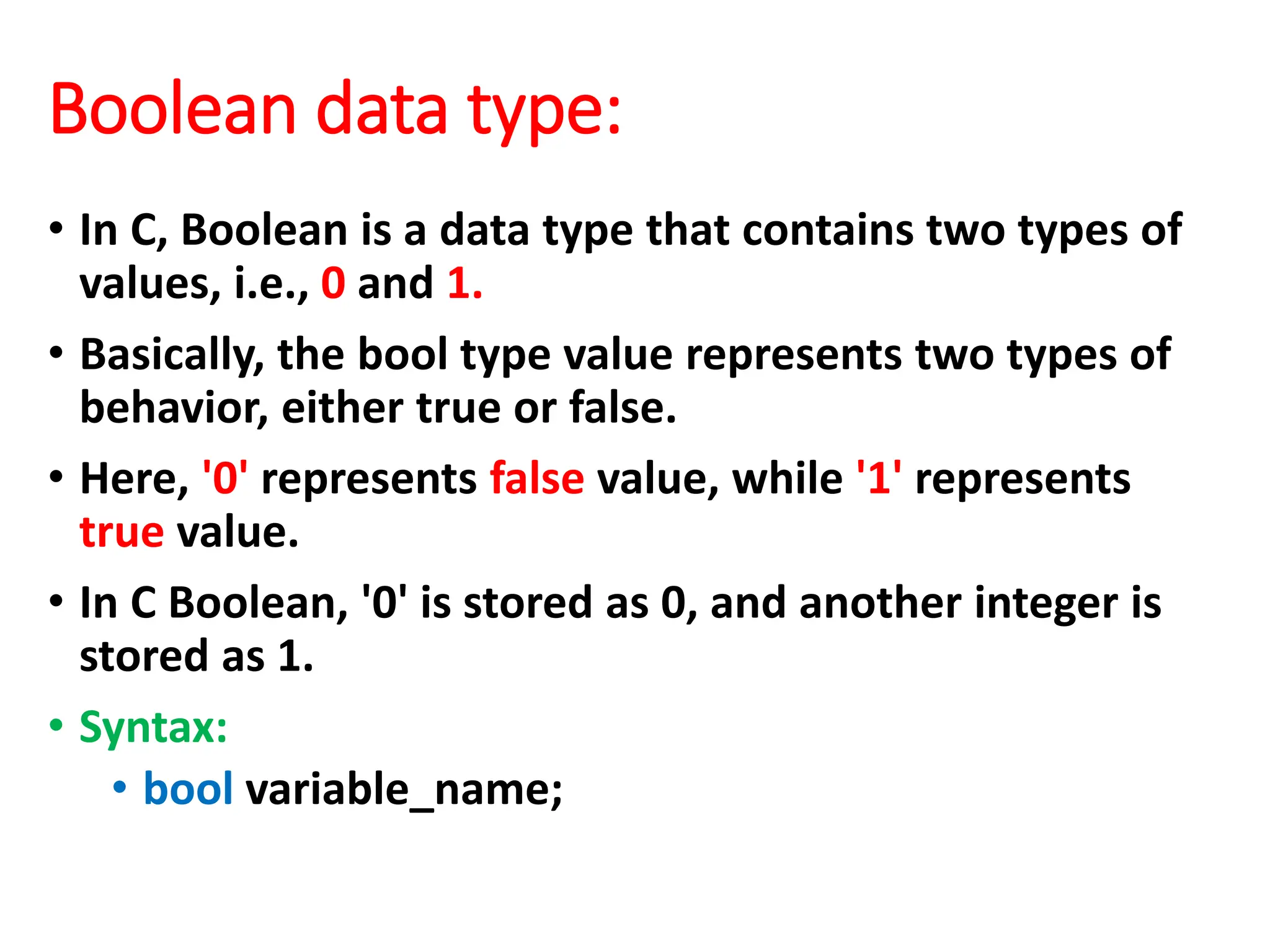 Boolean data type:

• In C, Boolean is a data type that contains two types of values, i.e., 0 and 1.

• Basically, the bool type value represents two types of behavior, either true or false.

• Here, '0' represents false value, while '1' represents true value.

• In C Boolean, '0' is stored as 0, and another integer is stored as 1.

• Syntax:
  • bool variable_name;